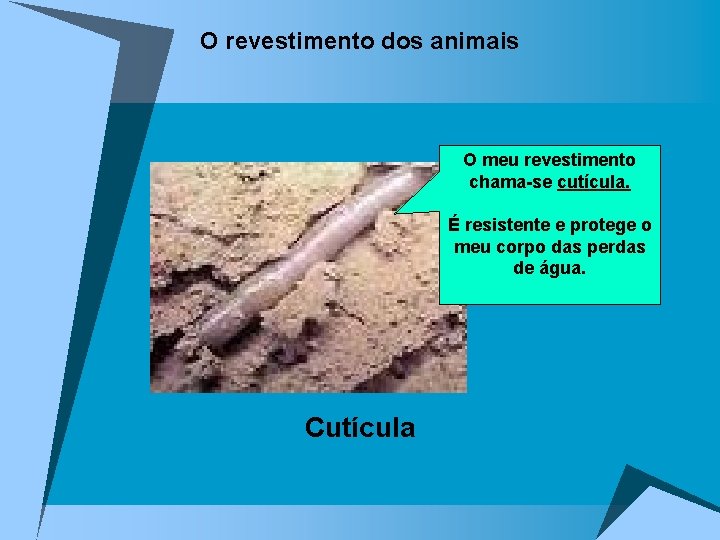 O revestimento dos animais

O meu revestimento chama-se cutícula.

É resistente e protege o meu corpo das perdas de água.

Cutícula